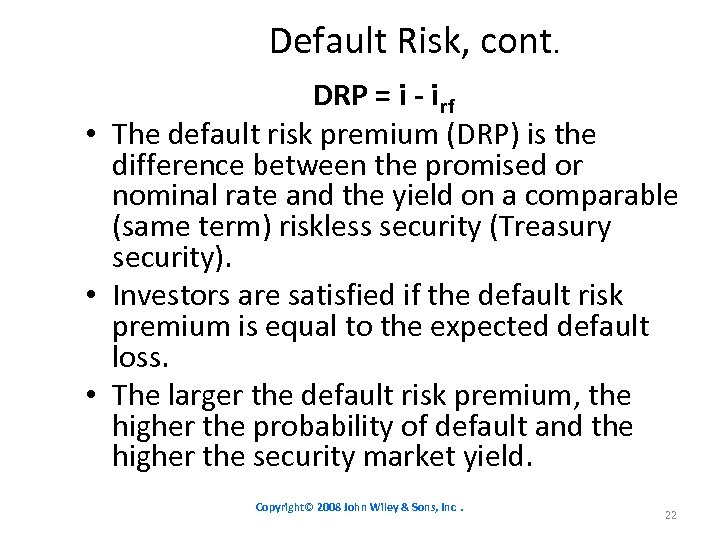 Default Risk, cont.

$DRP = i - i_{rf}$

• The default risk premium (DRP) is the difference between the promised or nominal rate and the yield on a comparable (same term) riskless security (Treasury security).

• Investors are satisfied if the default risk premium is equal to the expected default loss.

• The larger the default risk premium, the higher the probability of default and the higher the security market yield.

Copyright© 2008 John Wiley & Sons, Inc .

22